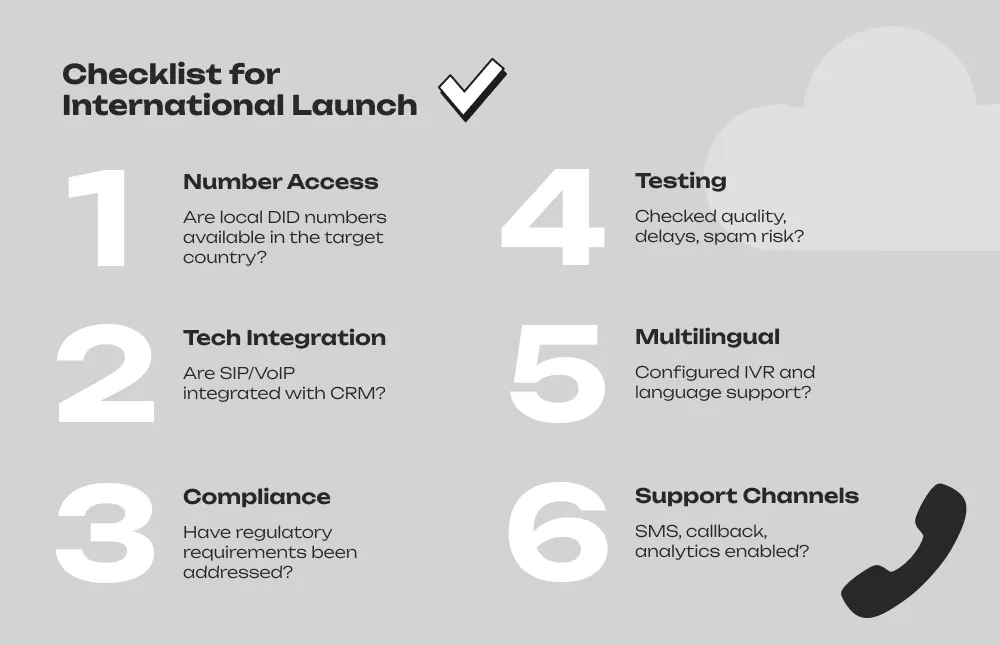 Checklist for International Launch

1
Number Access
Are local DID numbers available in the target country?

2
Tech Integration
Are SIP/VoIP integrated with CRM?

3
Compliance
Have regulatory requirements been addressed?

4
Testing
Checked quality, delays, spam risk?

5
Multilingual
Configured IVR and language support?

6
Support Channels
SMS, callback, analytics enabled?